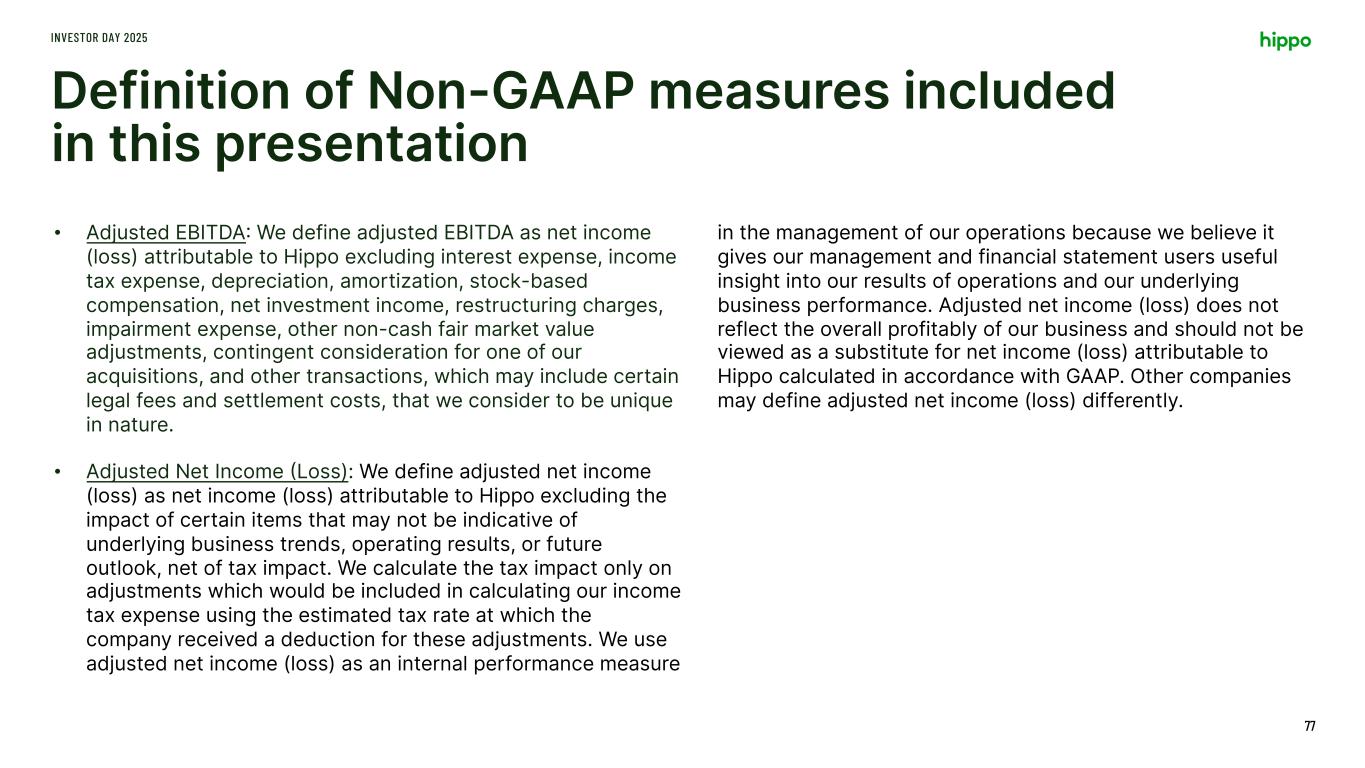 INVESTOR DAY 2025

hippo

Definition of Non-GAAP measures included in this presentation

• Adjusted EBITDA: We define adjusted EBITDA as net income (loss) attributable to Hippo excluding interest expense, income tax expense, depreciation, amortization, stock-based compensation, net investment income, restructuring charges, impairment expense, other non-cash fair market value adjustments, contingent consideration for one of our acquisitions, and other transactions, which may include certain legal fees and settlement costs, that we consider to be unique in nature.

• Adjusted Net Income (Loss): We define adjusted net income (loss) as net income (loss) attributable to Hippo excluding the impact of certain items that may not be indicative of underlying business trends, operating results, or future outlook, net of tax impact. We calculate the tax impact only on adjustments which would be included in calculating our income tax expense using the estimated tax rate at which the company received a deduction for these adjustments. We use adjusted net income (loss) as an internal performance measure in the management of our operations because we believe it gives our management and financial statement users useful insight into our results of operations and our underlying business performance. Adjusted net income (loss) does not reflect the overall profitably of our business and should not be viewed as a substitute for net income (loss) attributable to Hippo calculated in accordance with GAAP. Other companies may define adjusted net income (loss) differently.

77